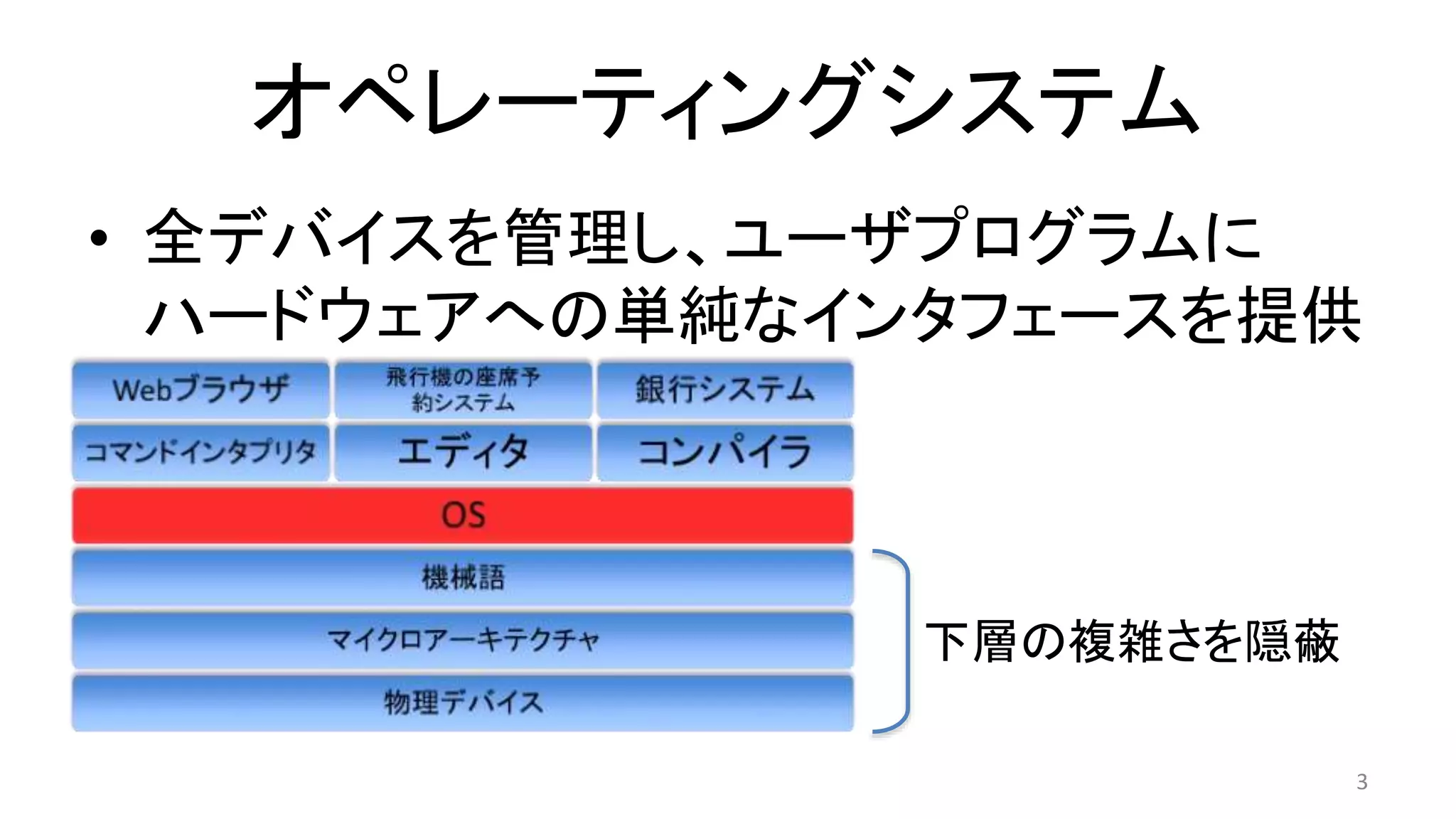 オペレーティングシステム

• 全デバイスを管理し、ユーザプログラムにハードウェアへの単純なインタフェースを提供

Webブラウザ
飛行機の座席予約システム
銀行システム
コマンドインタプリタ
エディタ
コンパイラ
OS
機械語
マイクロアーキテクチャ
物理デバイス

下層の複雑さを隠蔽

3